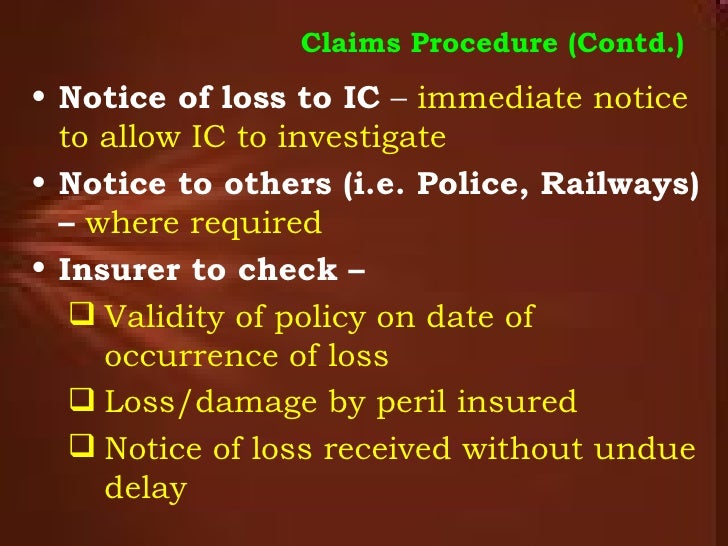 Claims Procedure (Contd.)

• Notice of loss to IC – immediate notice to allow IC to investigate

• Notice to others (i.e. Police, Railways) – where required

• Insurer to check –

❑ Validity of policy on date of occurrence of loss

❑ Loss/damage by peril insured

❑ Notice of loss received without undue delay